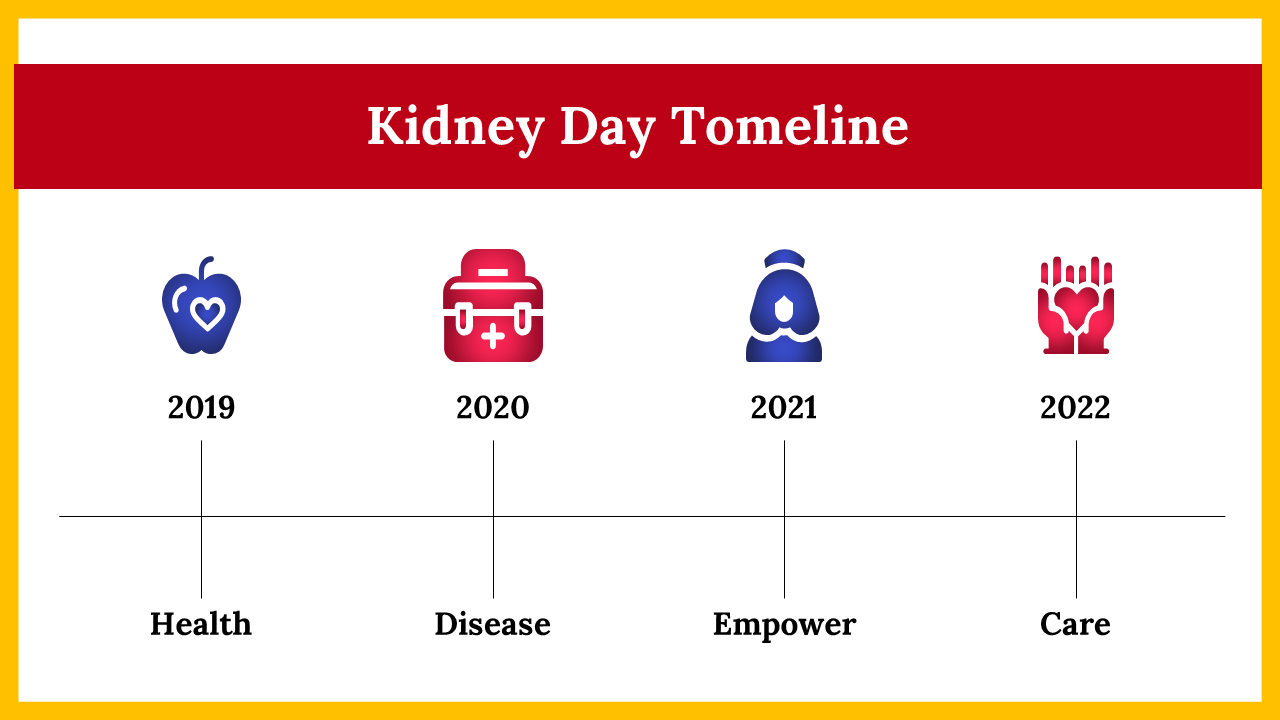 Kidney Day Tomeline

2019

2020

2021

2022

Health

Disease

Empower

Care